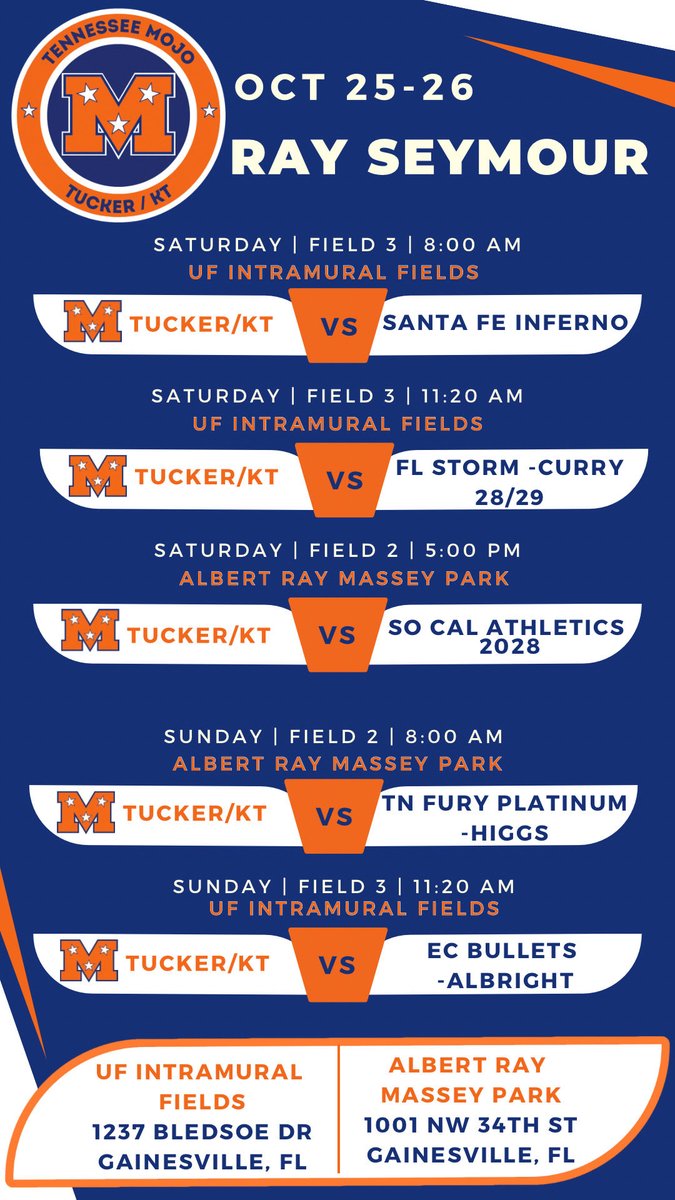 TENNESSEE MOJO
M
TUCKER / KT

OCT 25-26
RAY SEYMOUR

SATURDAY | FIELD 3 | 8:00 AM
UF INTRAMURAL FIELDS
M TUCKER/KT VS SANTA FE INFERNO

SATURDAY | FIELD 3 | 11:20 AM
UF INTRAMURAL FIELDS
M TUCKER/KT VS FL STORM -CURRY 28/29

SATURDAY | FIELD 2 | 5:00 PM
ALBERT RAY MASSEY PARK
M TUCKER/KT VS SO CAL ATHLETICS 2028

SUNDAY | FIELD 2 | 8:00 AM
ALBERT RAY MASSEY PARK
M TUCKER/KT VS TN FURY PLATINUM -HIGGS

SUNDAY | FIELD 3 | 11:20 AM
UF INTRAMURAL FIELDS
M TUCKER/KT VS EC BULLETS -ALBRIGHT

UF INTRAMURAL FIELDS
1237 BLEDSOE DR
GAINESVILLE, FL

ALBERT RAY MASSEY PARK
1001 NW 34TH ST
GAINESVILLE, FL